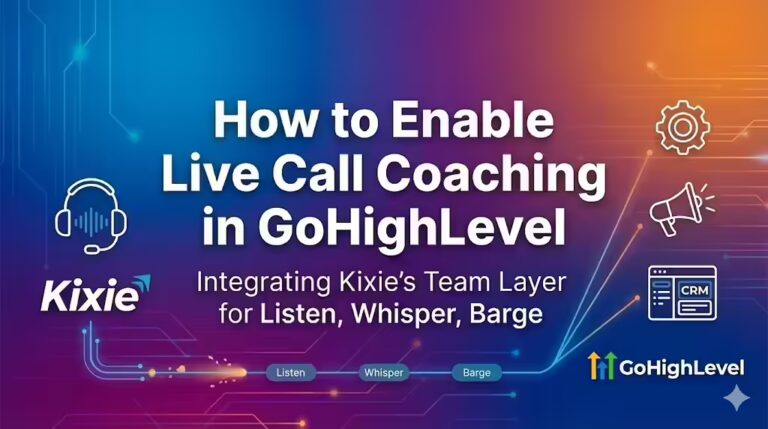 How to Enable Live Call Coaching in GoHighLevel

Integrating Kixie's Team Layer for Listen, Whisper, Barge

Kixie

CRM

Listen

Whisper

Barge

GoHighLevel